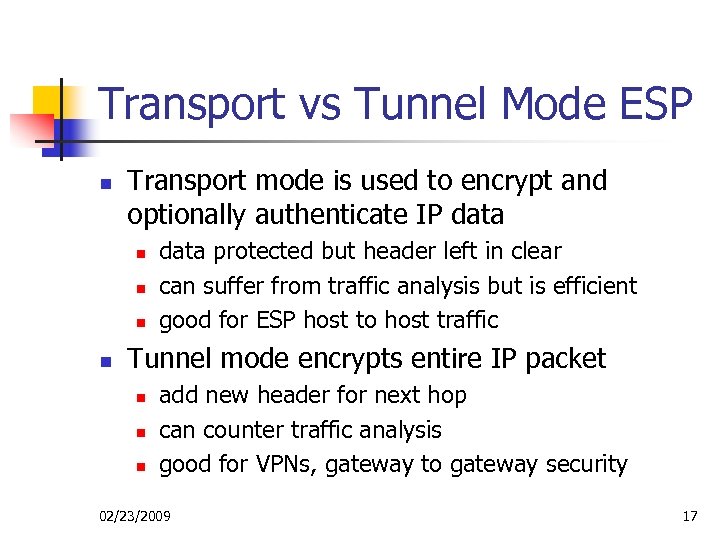 Transport vs Tunnel Mode ESP

- Transport mode is used to encrypt and optionally authenticate IP data
  - data protected but header left in clear
  - can suffer from traffic analysis but is efficient
  - good for ESP host to host traffic
- Tunnel mode encrypts entire IP packet
  - add new header for next hop
  - can counter traffic analysis
  - good for VPNs, gateway to gateway security

02/23/2009

17